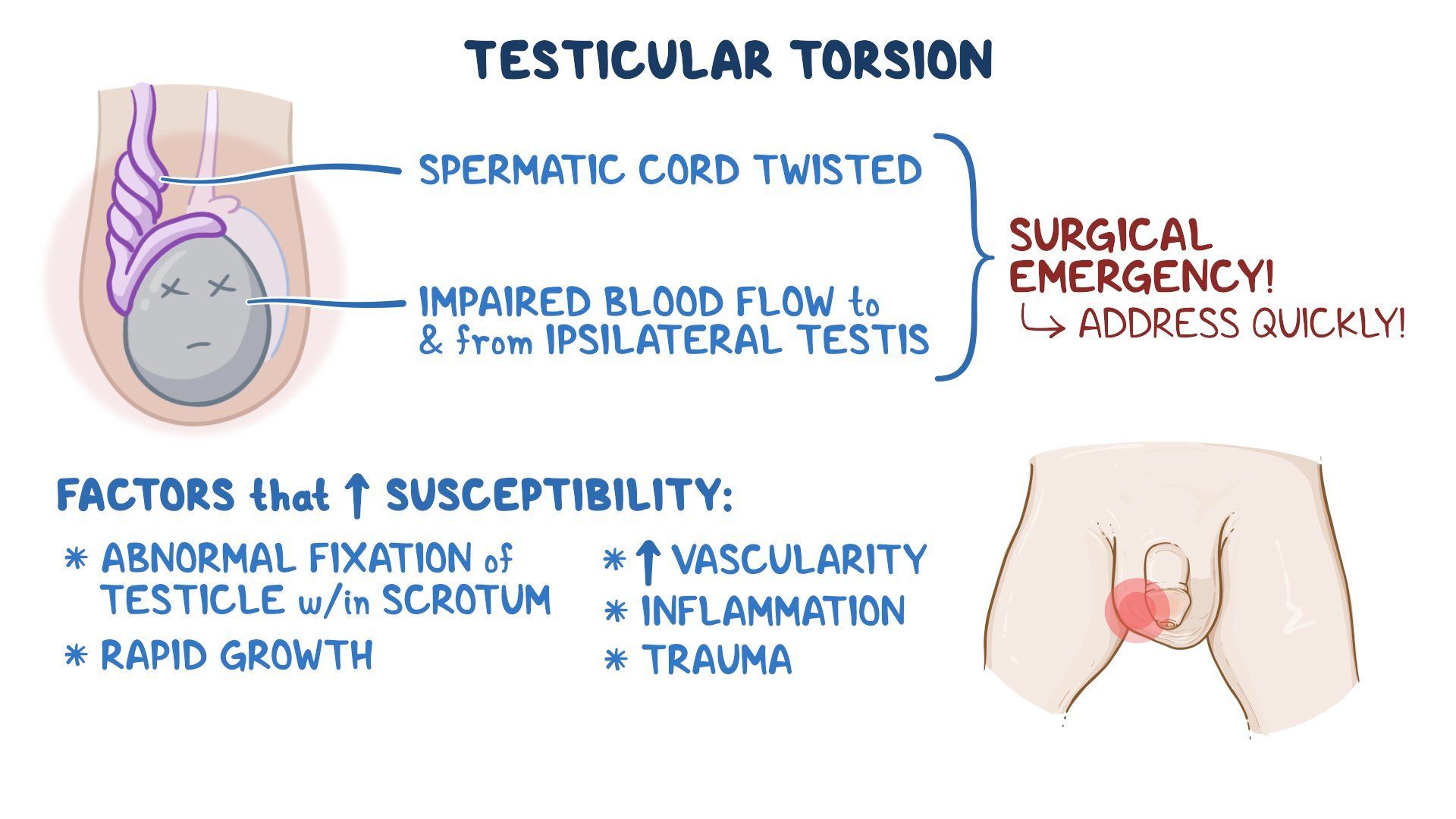 TESTICULAR TORSION

SPERMATIC CORD TWISTED

IMPAIRED BLOOD FLOW to & from IPSILATERAL TESTIS

SURGICAL EMERGENCY!
↳ ADDRESS QUICKLY!

FACTORS that ↑ SUSCEPTIBILITY:

* ABNORMAL FIXATION of TESTICLE w/in SCROTUM
* RAPID GROWTH

* ↑ VASCULARITY
* INFLAMMATION
* TRAUMA